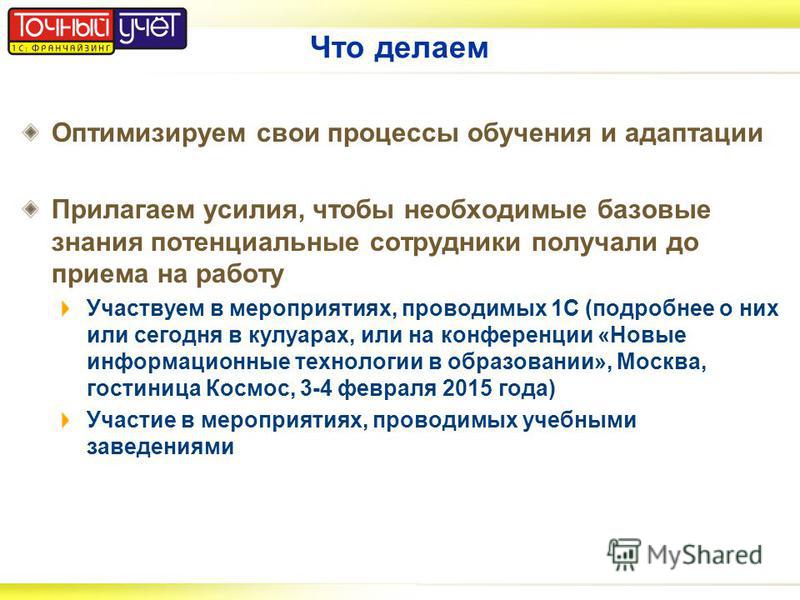 ТОЧНЫЙ УЧЁТ
1С: ФРАНЧАЙЗИНГ

Что делаем

Оптимизируем свои процессы обучения и адаптации

Прилагаем усилия, чтобы необходимые базовые знания потенциальные сотрудники получали до приема на работу

Участвуем в мероприятиях, проводимых 1С (подробнее о них или сегодня в кулуарах, или на конференции «Новые информационные технологии в образовании», Москва, гостиница Космос, 3-4 февраля 2015 года)

Участие в мероприятиях, проводимых учебными заведениями

MyShared